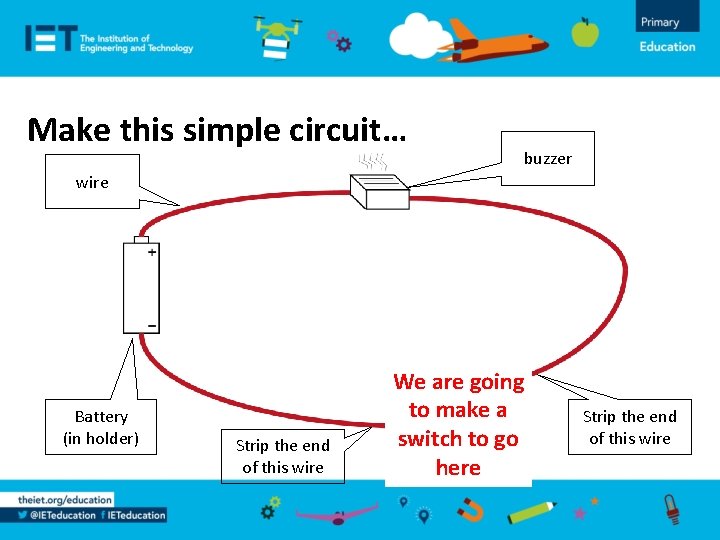 IET The Institution of Engineering and Technology

Primary Education

Make this simple circuit…

wire

buzzer

+

−

Battery (in holder)

Strip the end of this wire

We are going to make a switch to go here

Strip the end of this wire

theiet.org/education

@IETeducation IETeducation